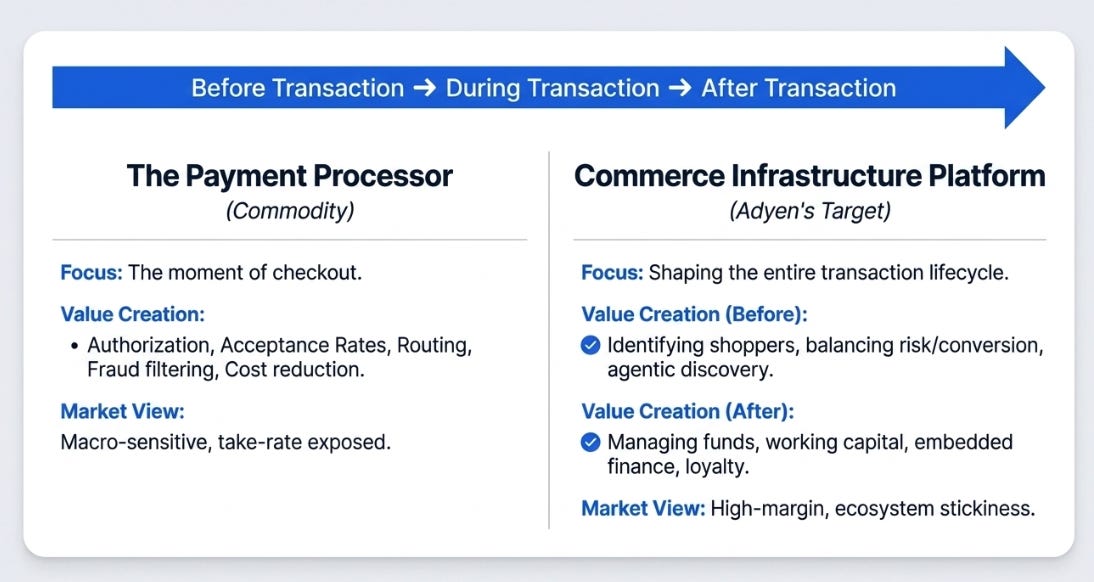 Before Transaction → During Transaction → After Transaction

The Payment Processor
(Commodity)

Focus: The moment of checkout.

Value Creation:

• Authorization, Acceptance Rates, Routing, Fraud filtering, Cost reduction.

Market View:

Macro-sensitive, take-rate exposed.

Commerce Infrastructure Platform
(Adyen's Target)

Focus: Shaping the entire transaction lifecycle.

Value Creation (Before):

Identifying shoppers, balancing risk/conversion, agentic discovery.

Value Creation (After):

Managing funds, working capital, embedded finance, loyalty.

Market View: High-margin, ecosystem stickiness.